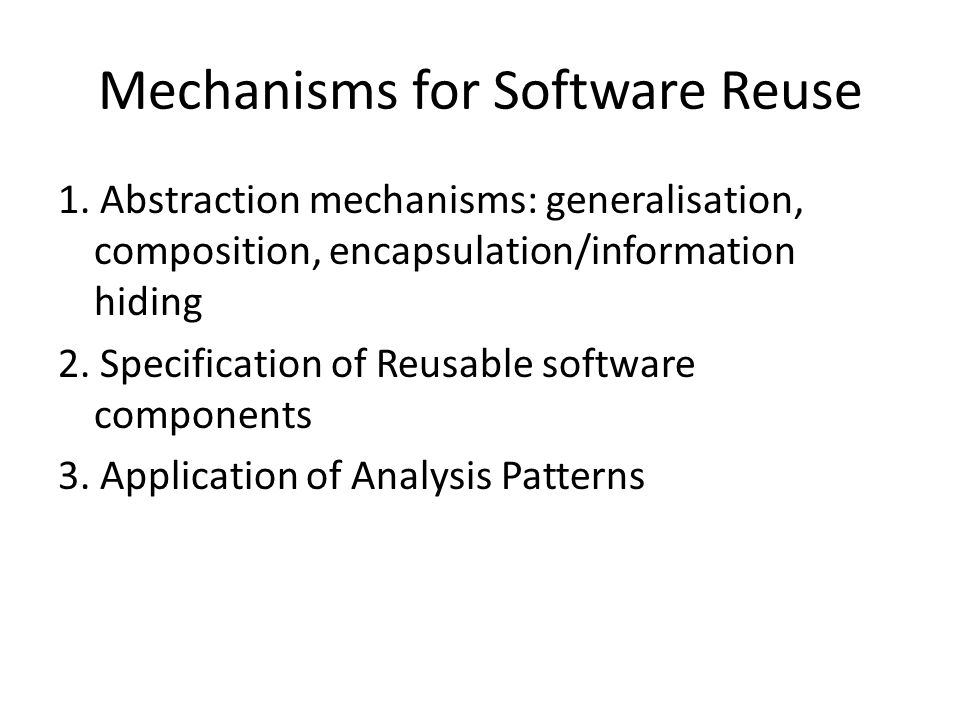 Mechanisms for Software Reuse

1. Abstraction mechanisms: generalisation, composition, encapsulation/information hiding

2. Specification of Reusable software components

3. Application of Analysis Patterns